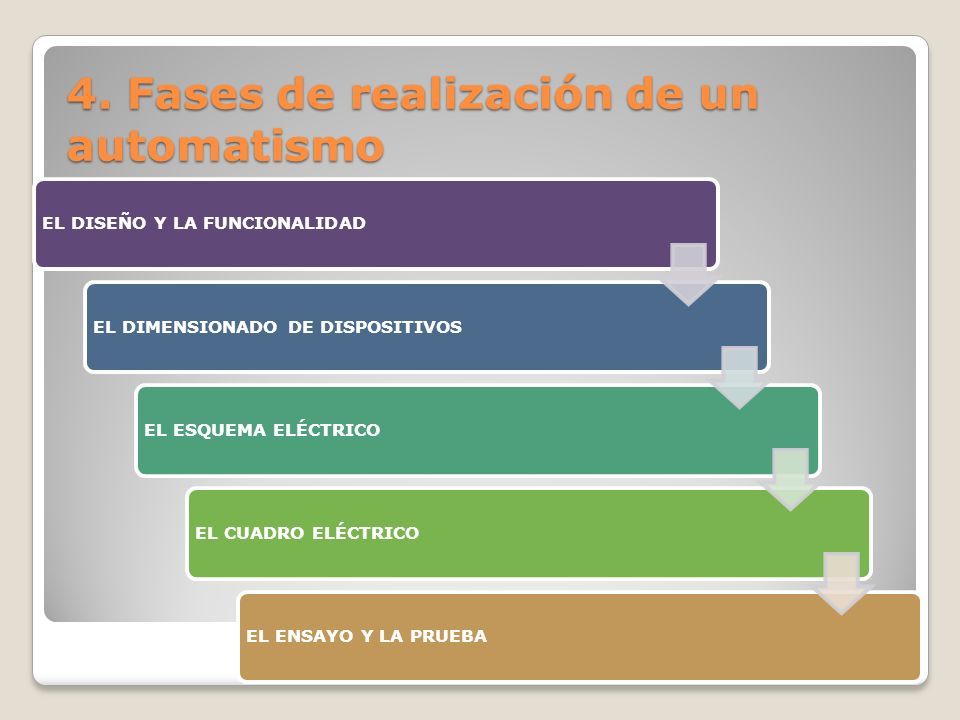 4. Fases de realización de un automatismo

EL DISEÑO Y LA FUNCIONALIDAD

EL DIMENSIONADO DE DISPOSITIVOS

EL ESQUEMA ELÉCTRICO

EL CUADRO ELÉCTRICO

EL ENSAYO Y LA PRUEBA